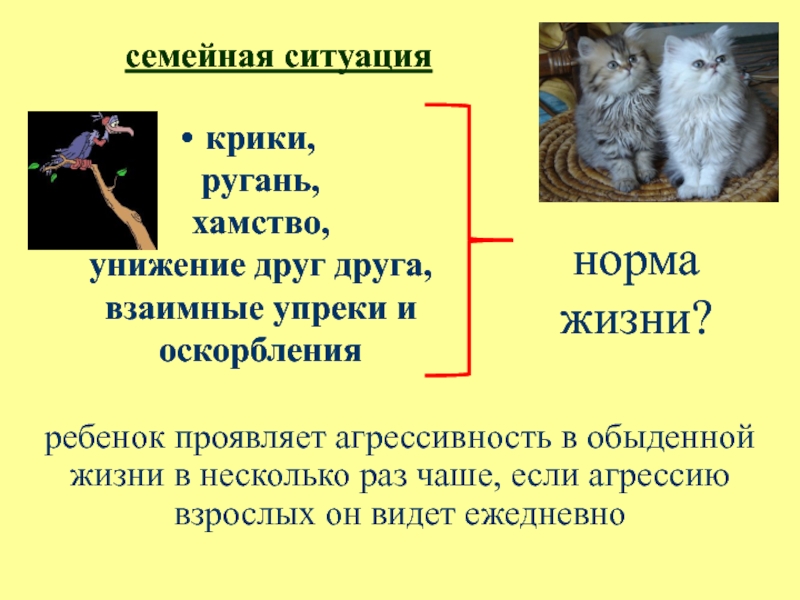 семейная ситуация

• крики,
ругань,
хамство,
унижение друг друга,
взаимные упреки и
оскорбления

норма
жизни?

ребенок проявляет агрессивность в обыденной жизни в несколько раз чаше, если агрессию взрослых он видет ежедневно